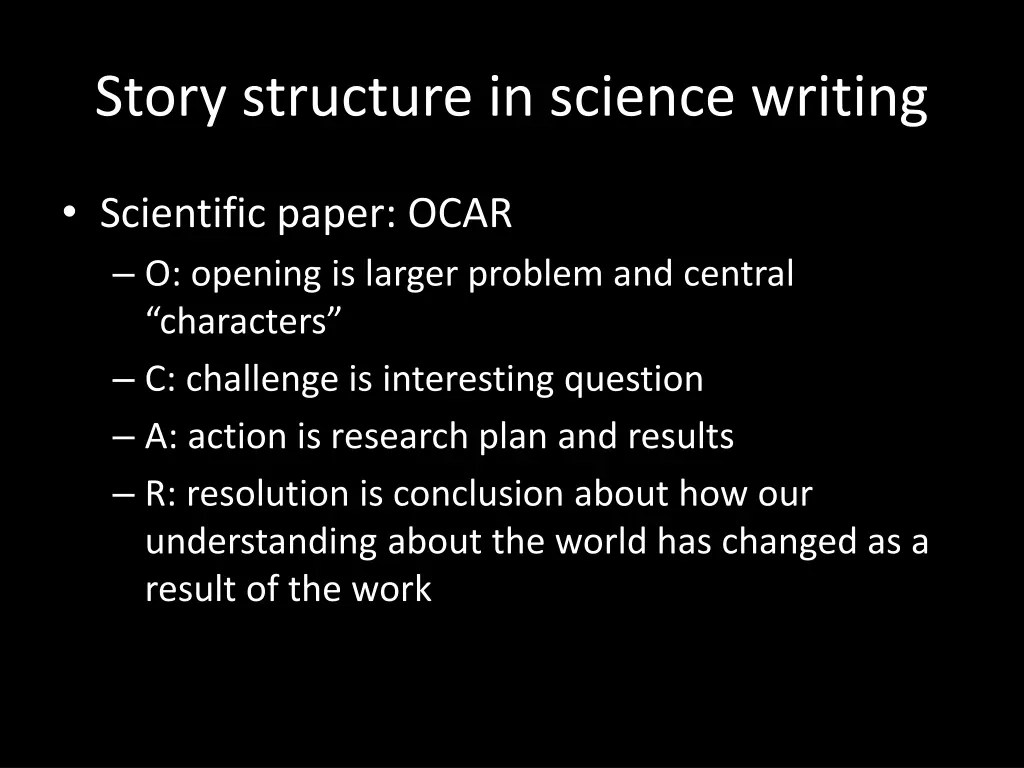 Story structure in science writing

• Scientific paper: OCAR
– O: opening is larger problem and central “characters”
– C: challenge is interesting question
– A: action is research plan and results
– R: resolution is conclusion about how our understanding about the world has changed as a result of the work